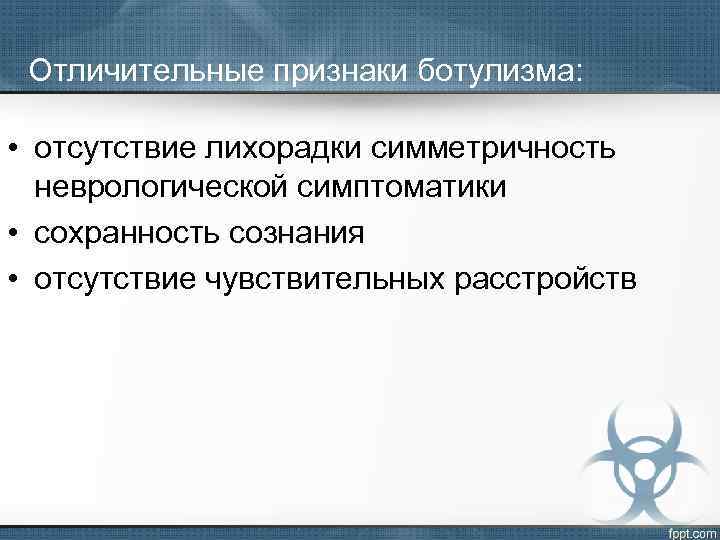 Отличительные признаки ботулизма:

• отсутствие лихорадки симметричность неврологической симптоматики
• сохранность сознания
• отсутствие чувствительных расстройств

fppt.com